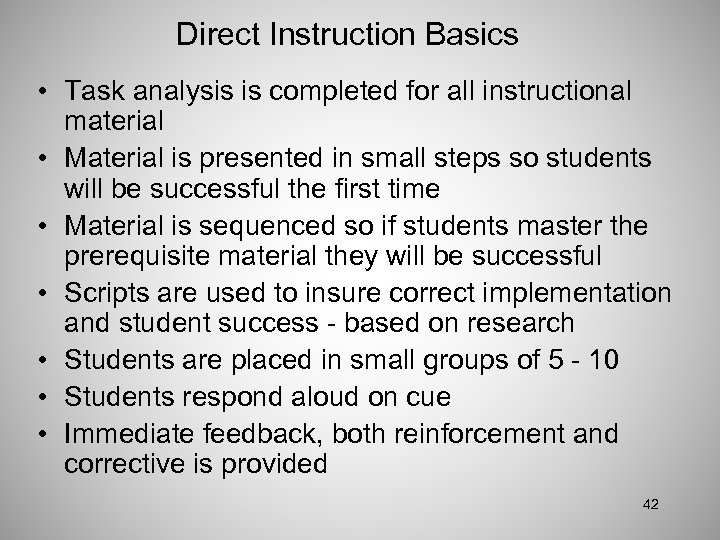 Direct Instruction Basics

• Task analysis is completed for all instructional material
• Material is presented in small steps so students will be successful the first time
• Material is sequenced so if students master the prerequisite material they will be successful
• Scripts are used to insure correct implementation and student success - based on research
• Students are placed in small groups of 5 - 10
• Students respond aloud on cue
• Immediate feedback, both reinforcement and corrective is provided

42